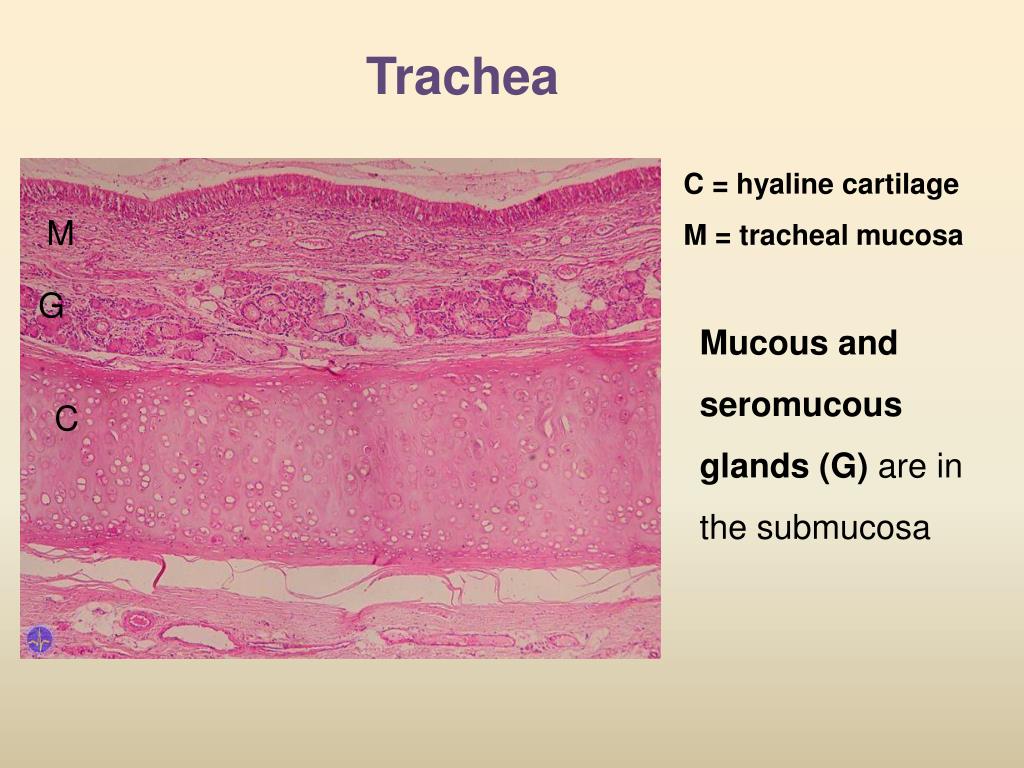 Trachea

M

G

C

C = hyaline cartilage

M = tracheal mucosa

Mucous and seromucous glands (G) are in the submucosa